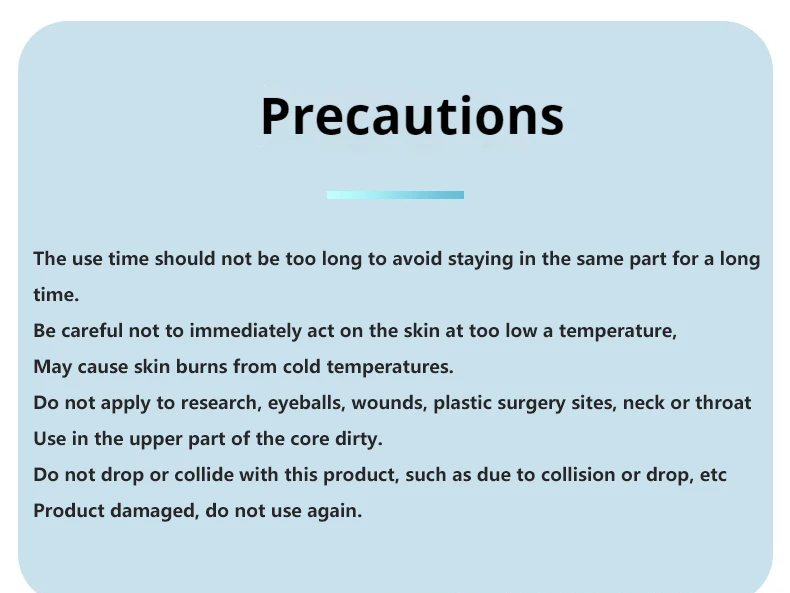 Precautions

The use time should not be too long to avoid staying in the same part for a long time.
Be careful not to immediately act on the skin at too low a temperature,
May cause skin burns from cold temperatures.
Do not apply to research, eyeballs, wounds, plastic surgery sites, neck or throat
Use in the upper part of the core dirty.
Do not drop or collide with this product, such as due to collision or drop, etc
Product damaged, do not use again.